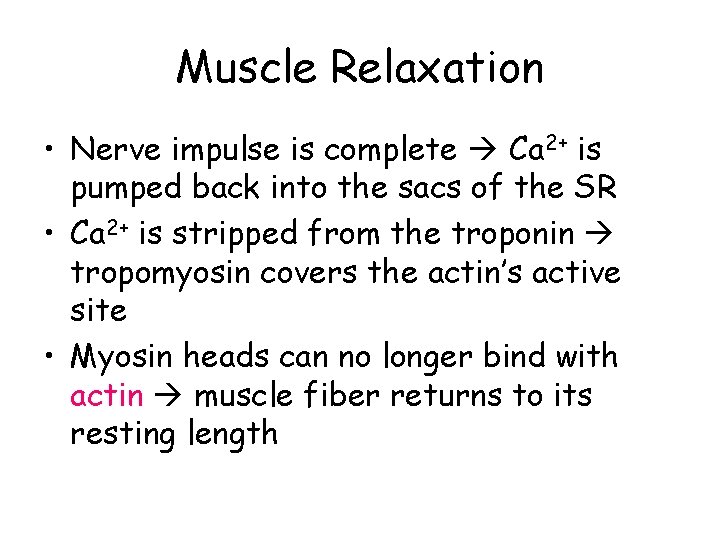 Muscle Relaxation

• Nerve impulse is complete → $Ca^{2+}$ is pumped back into the sacs of the SR

• $Ca^{2+}$ is stripped from the troponin → tropomyosin covers the actin's active site

• Myosin heads can no longer bind with actin → muscle fiber returns to its resting length